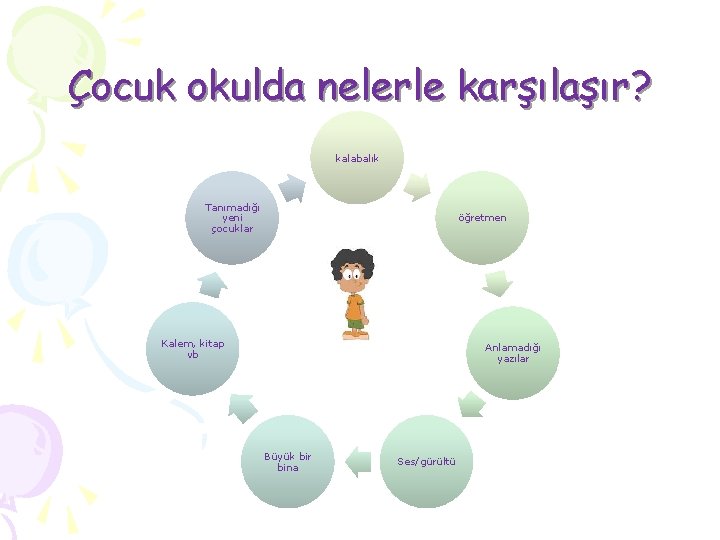 Çocuk okulda nelerle karşılaşır?

kalabalık

öğretmen

Anlamadığı yazılar

Ses/gürültü

Büyük bir bina

Kalem, kitap vb

Tanımadığı yeni çocuklar